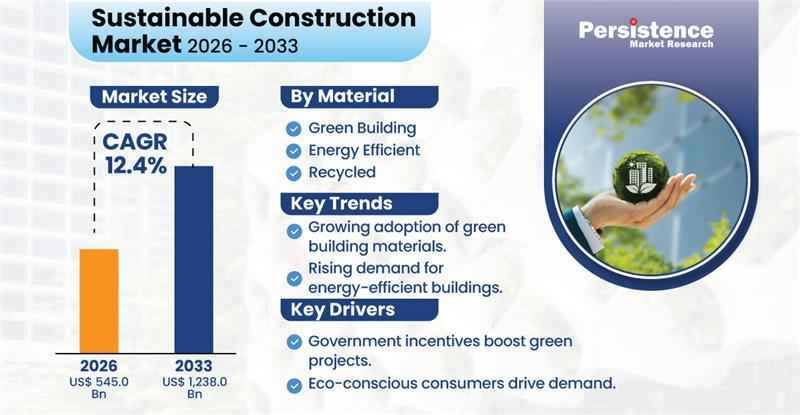 Sustainable Construction Market 2026 - 2033

Persistence Market Research

Market Size

CAGR 12.4%

2026
US$ 545.0 Bn

2033
US$ 1,238.0 Bn

By Material

Green Building
Energy Efficient
Recycled

Key Trends

Growing adoption of green building materials.
Rising demand for energy-efficient buildings.

Key Drivers

Government incentives boost green projects.
Eco-conscious consumers drive demand.